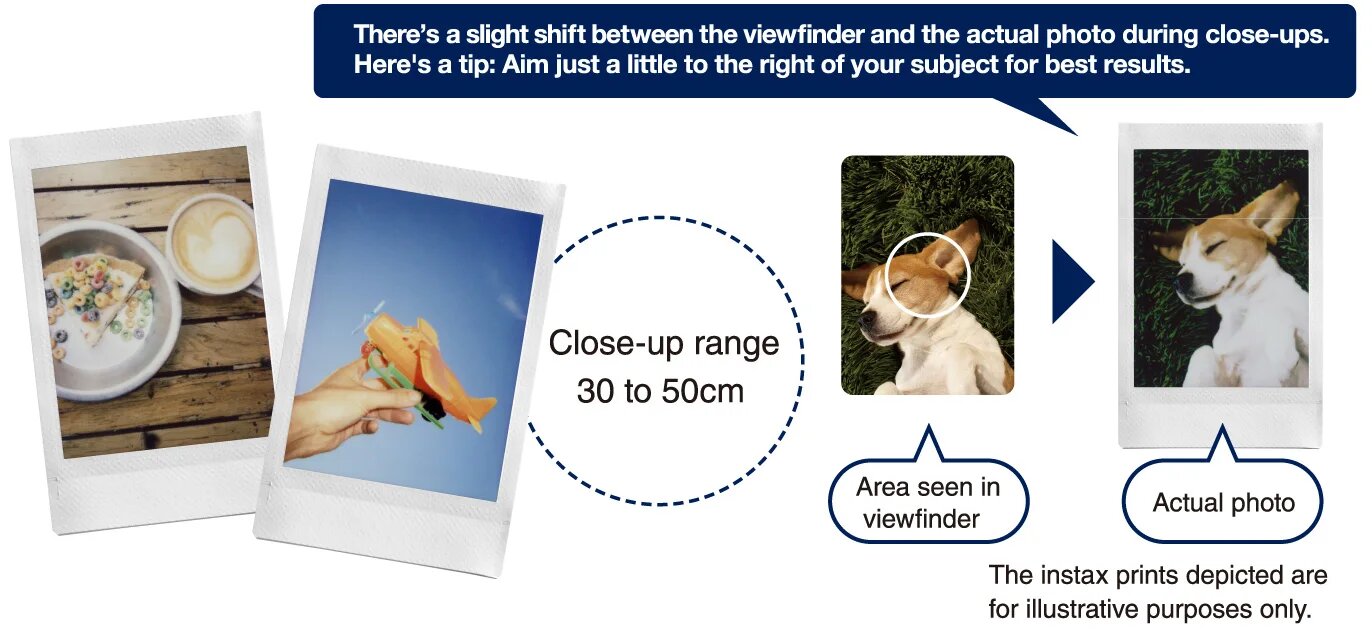 There's a slight shift between the viewfinder and the actual photo during close-ups.
Here's a tip: Aim just a little to the right of your subject for best results.

Close-up range
30 to 50cm

Area seen in viewfinder

Actual photo

The instax prints depicted are for illustrative purposes only.